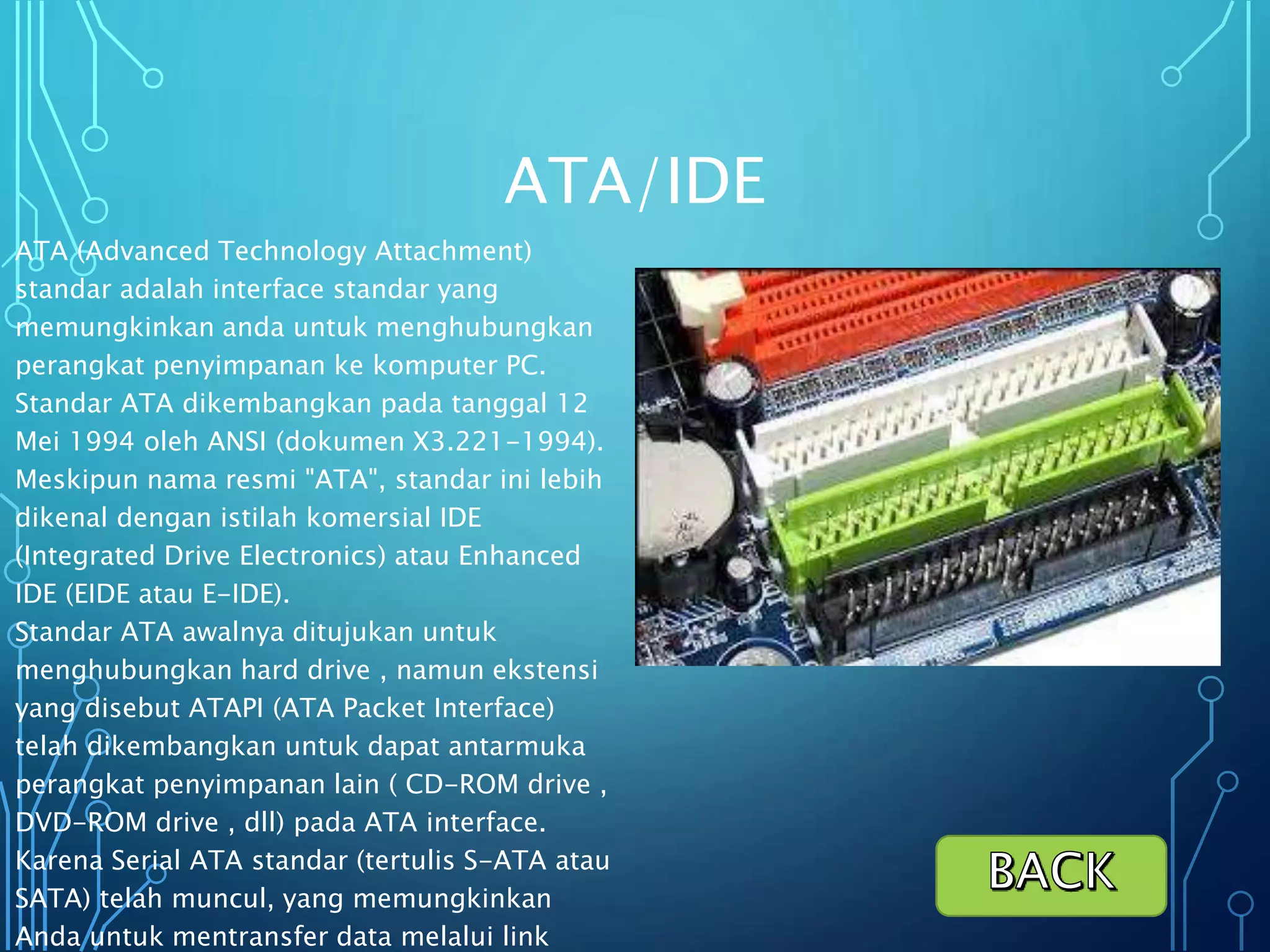 ATA/IDE

ATA (Advanced Technology Attachment) standar adalah interface standar yang memungkinkan anda untuk menghubungkan perangkat penyimpanan ke komputer PC. Standar ATA dikembangkan pada tanggal 12 Mei 1994 oleh ANSI (dokumen X3.221-1994). Meskipun nama resmi "ATA", standar ini lebih dikenal dengan istilah komersial IDE (Integrated Drive Electronics) atau Enhanced IDE (EIDE atau E-IDE).
Standar ATA awalnya ditujukan untuk menghubungkan hard drive , namun ekstensi yang disebut ATAPI (ATA Packet Interface) telah dikembangkan untuk dapat antarmuka perangkat penyimpanan lain ( CD-ROM drive , DVD-ROM drive , dll) pada ATA interface.
Karena Serial ATA standar (tertulis S-ATA atau SATA) telah muncul, yang memungkinkan Anda untuk mentransfer data melalui link

BACK